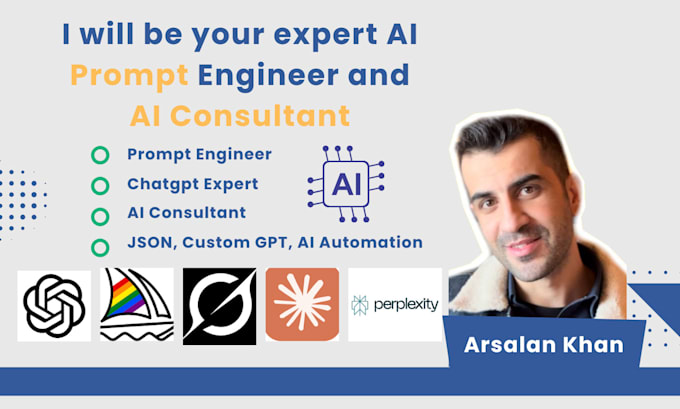 I will be your expert AI Prompt Engineer and AI Consultant

Prompt Engineer

Chatgpt Expert

AI Consultant

JSON, Custom GPT, AI Automation

AI

perplexity

Arsalan Khan